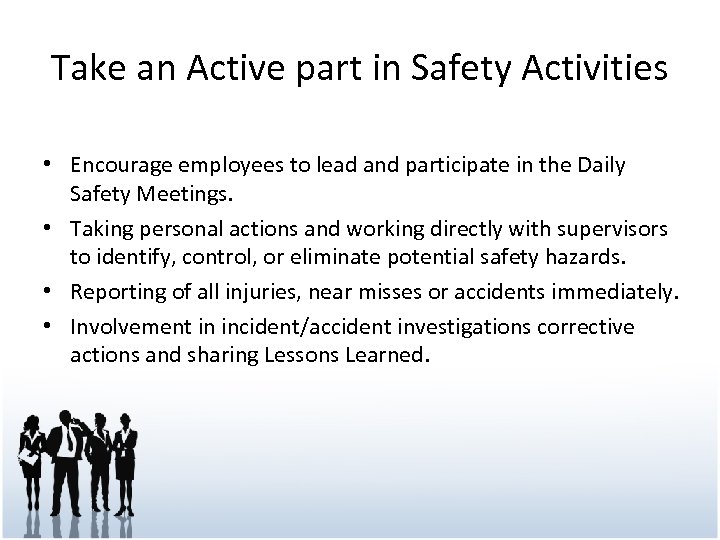 Take an Active part in Safety Activities

• Encourage employees to lead and participate in the Daily Safety Meetings.
• Taking personal actions and working directly with supervisors to identify, control, or eliminate potential safety hazards.
• Reporting of all injuries, near misses or accidents immediately.
• Involvement in incident/accident investigations corrective actions and sharing Lessons Learned.